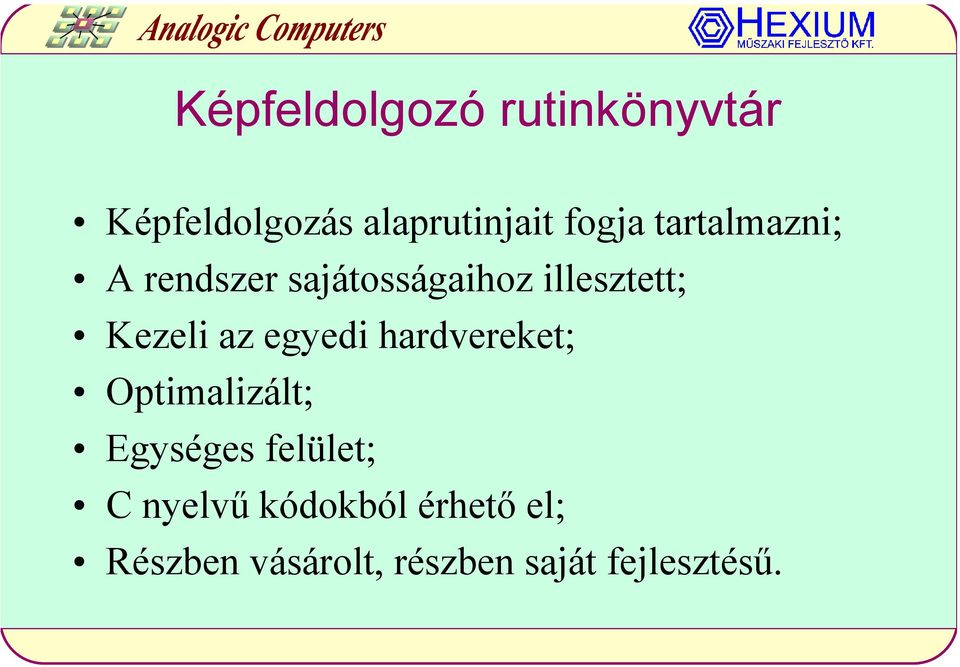 Analogic Computers

HEXIUM
MŰSZAKI FEJLESZTŐ KFT.

Képfeldolgozó rutinkönyvtár

• Képfeldolgozás alaprutinjait fogja tartalmazni;
• A rendszer sajátosságaihoz illesztett;
• Kezeli az egyedi hardvereket;
• Optimalizált;
• Egységes felület;
• C nyelvű kódokból érhető el;
• Részben vásárolt, részben saját fejlesztésű.